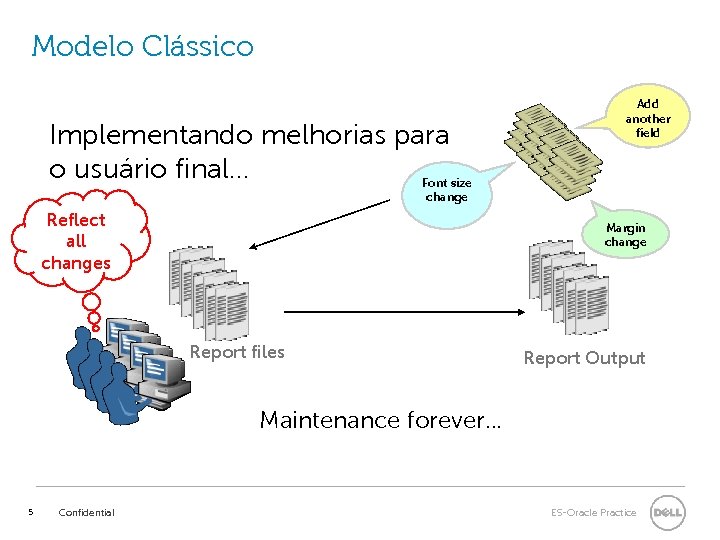 Modelo Clássico

Implementando melhorias para o usuário final...

Add another field

Font size change

Margin change

Reflect all changes

Report files

Report Output

Maintenance forever...

5 Confidential

ES-Oracle Practice

DELL